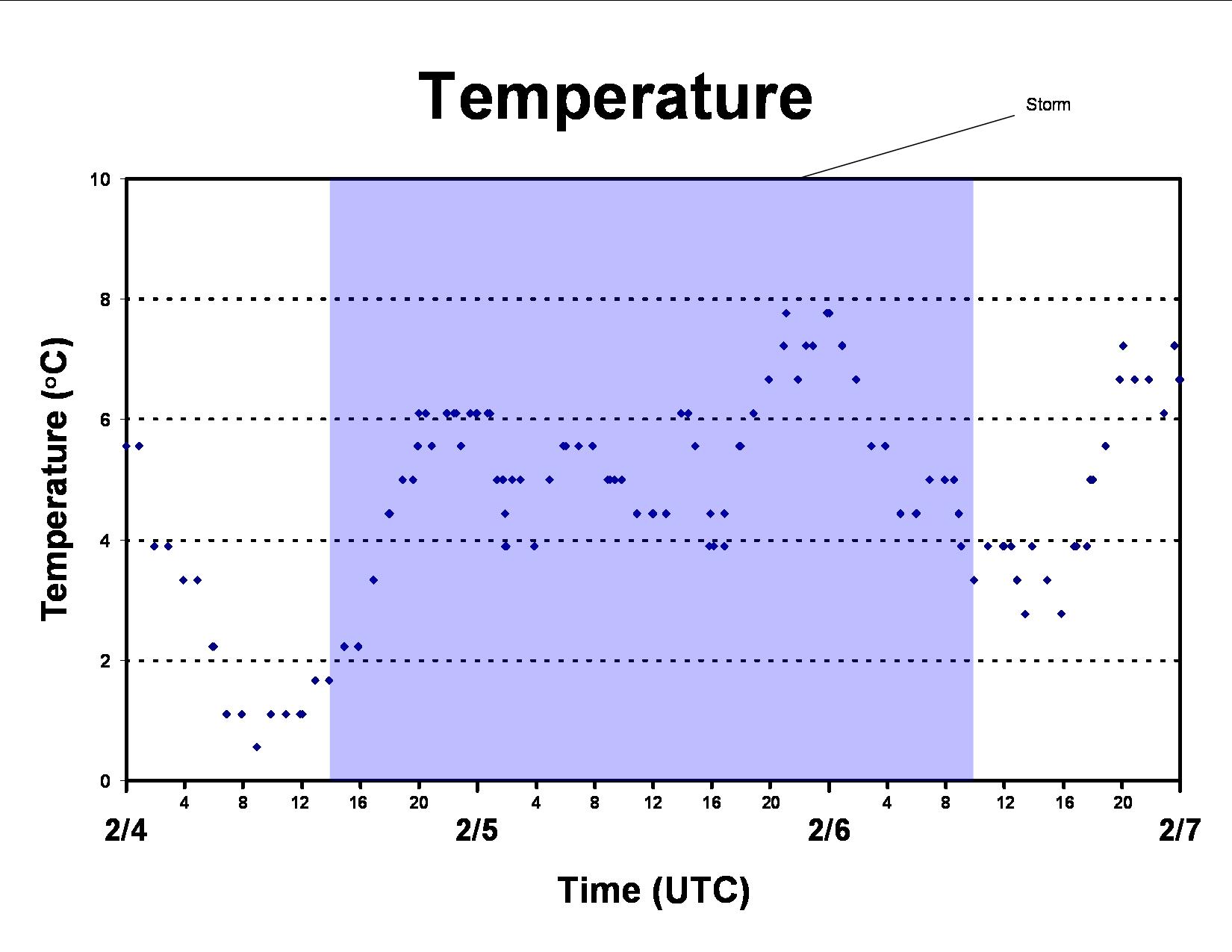 Temperature

Storm

Temperature (°C)

10
8
6
4
2
0

4 8 12 16 20 4 8 12 16 20 4 8 12 16 20

2/4 2/5 2/6 2/7

Time (UTC)